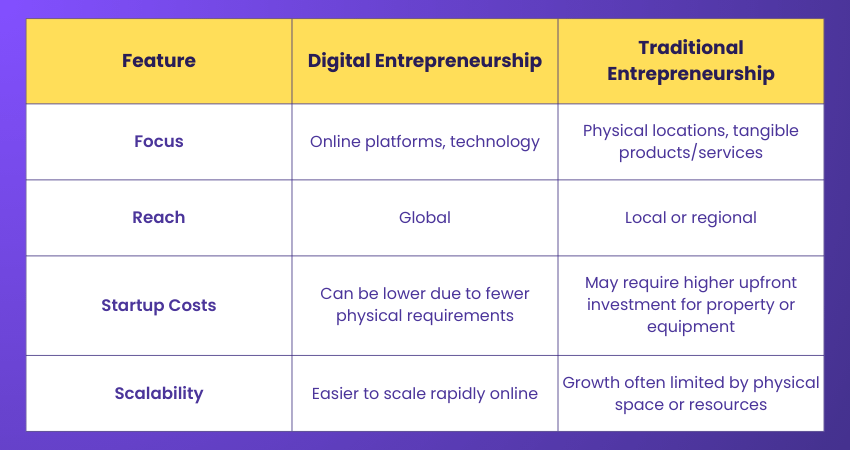 | Feature | Digital Entrepreneurship | Traditional Entrepreneurship |
|---|---|---|
| Focus | Online platforms, technology | Physical locations, tangible products/services |
| Reach | Global | Local or regional |
| Startup Costs | Can be lower due to fewer physical requirements | May require higher upfront investment for property or equipment |
| Scalability | Easier to scale rapidly online | Growth often limited by physical space or resources |